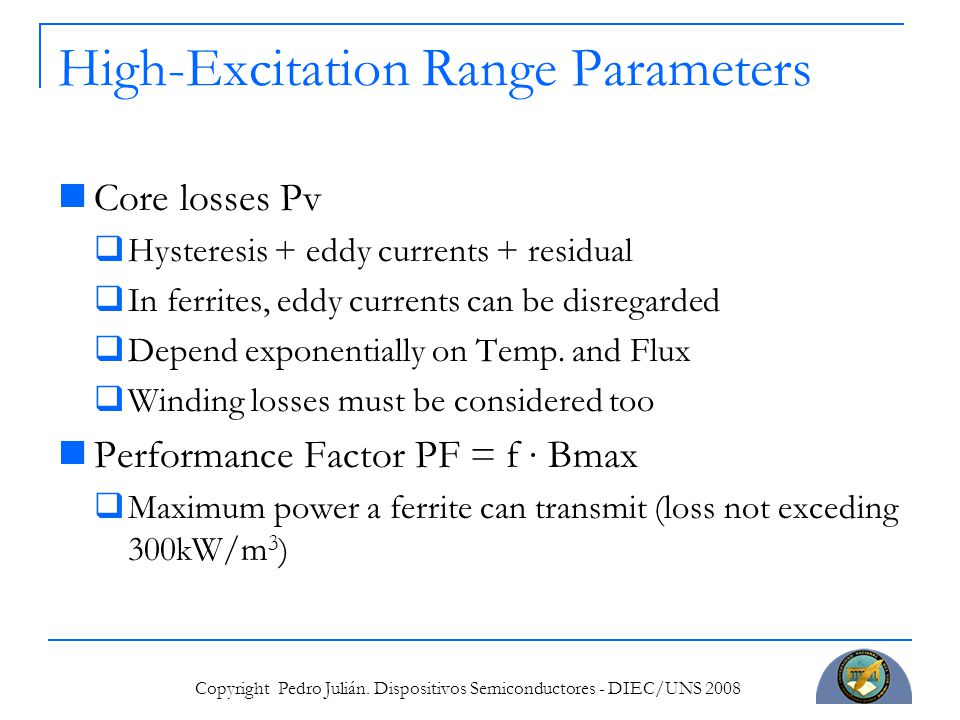 High-Excitation Range Parameters

Core losses Pv

Hysteresis + eddy currents + residual

In ferrites, eddy currents can be disregarded

Depend exponentially on Temp. and Flux

Winding losses must be considered too

Performance Factor PF = f · Bmax

Maximum power a ferrite can transmit (loss not exceding 300kW/m$^3$)

Copyright Pedro Julián. Dispositivos Semiconductores - DIEC/UNS 2008